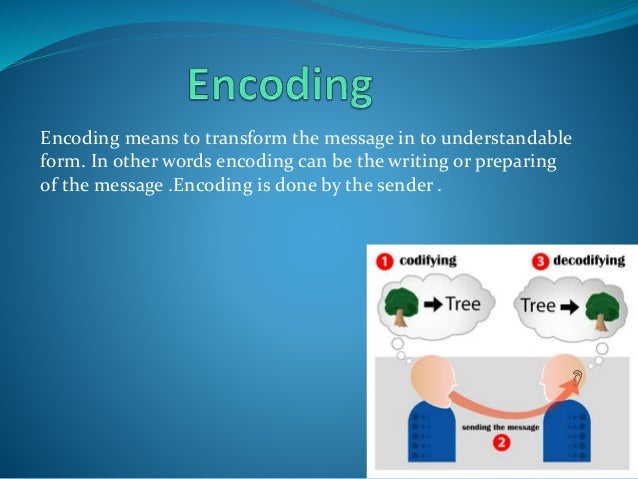 Encoding

Encoding means to transform the message in to understandable form. In other words encoding can be the writing or preparing of the message .Encoding is done by the sender .

1 codifying
Tree
3 decodifying
Tree
sending the message
2